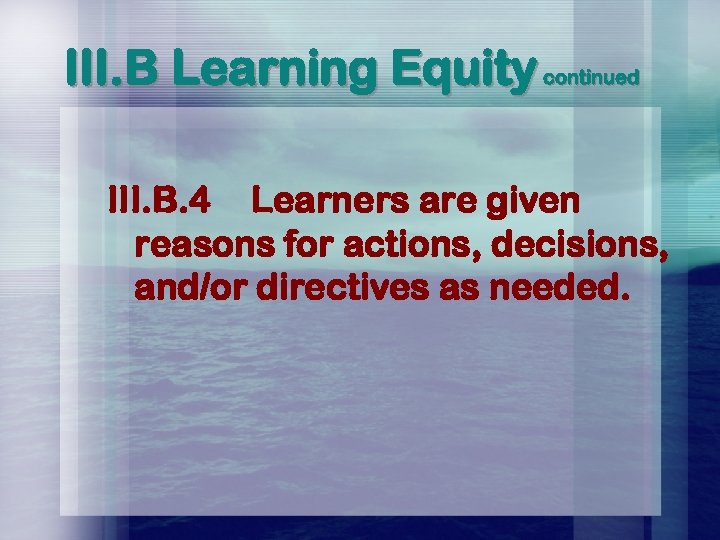 III.B Learning Equity continued

III.B.4 Learners are given reasons for actions, decisions, and/or directives as needed.